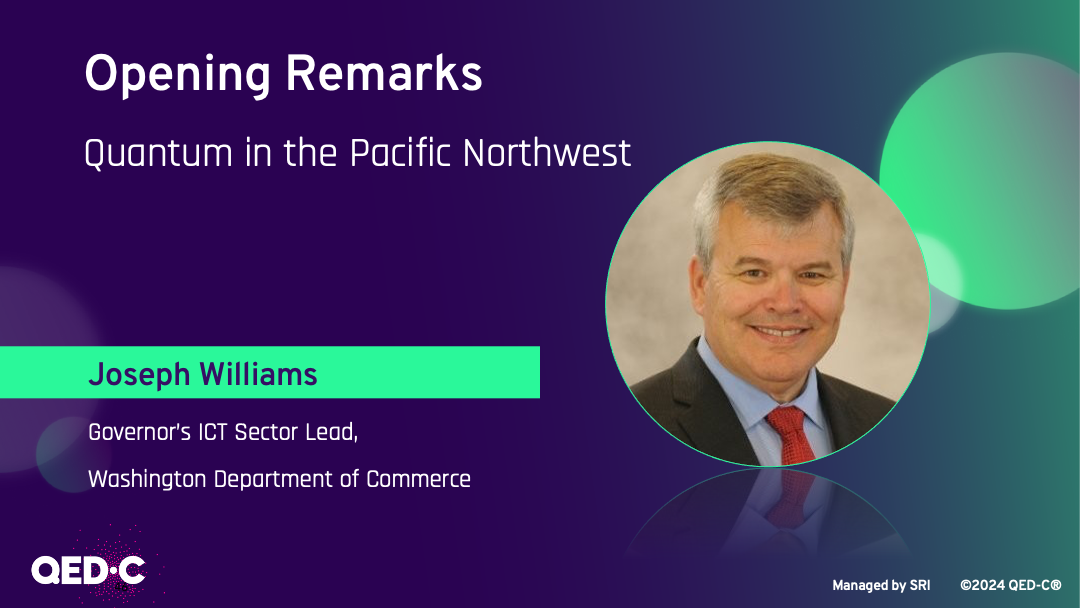 Opening Remarks

Quantum in the Pacific Northwest

Joseph Williams

Governor's ICT Sector Lead,

Washington Department of Commerce

QED·C

Managed by SRI ©2024 QED-C®